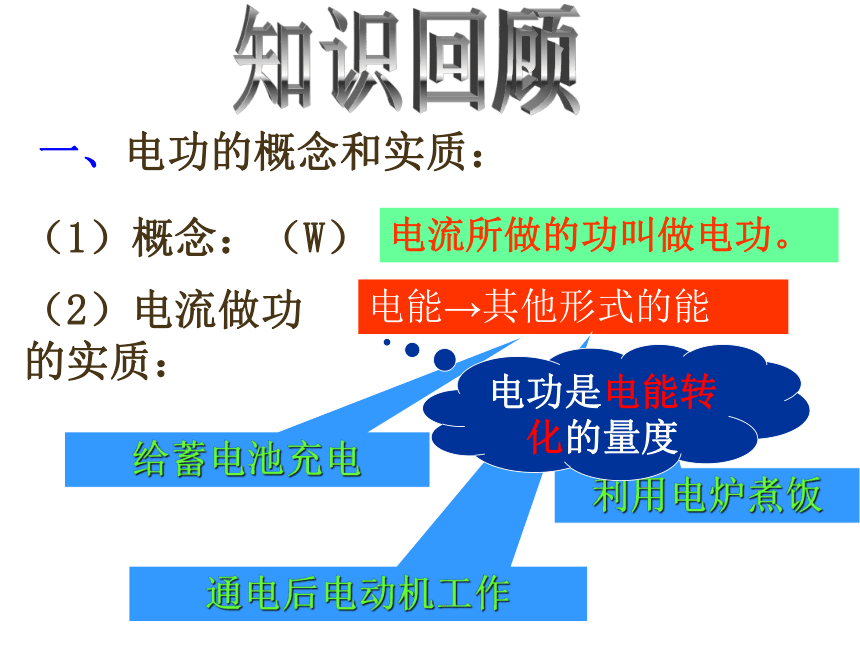 知识回顾

一、电功的概念和实质：

（1）概念：（W） 电流所做的功叫做电功。

（2）电流做功的实质：

电能→其他形式的能

电功是电能转化的量度

给蓄电池充电

利用电炉煮饭

通电后电动机工作